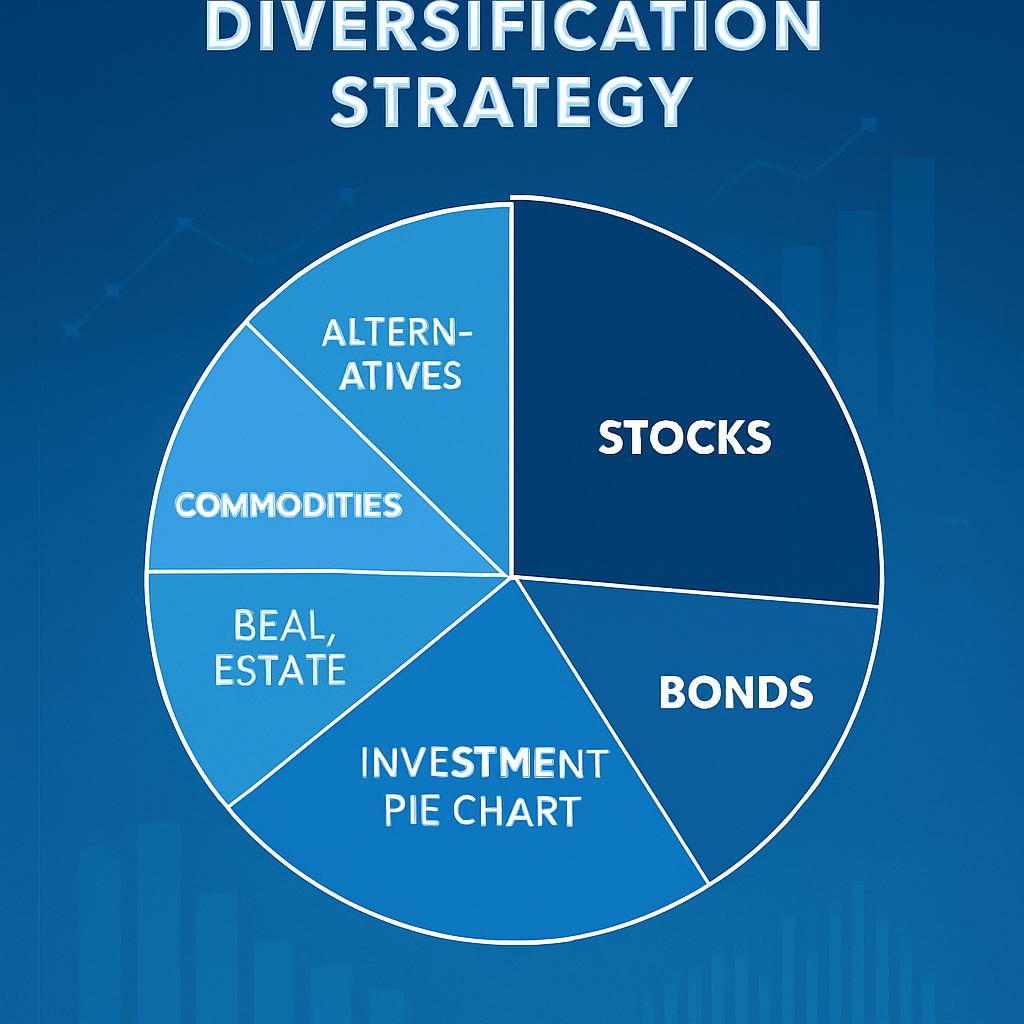 DIVERSIFICATION STRATEGY

ALTERN-ATIVES

STOCKS

COMMODITIES

BEAL, ESTATE

BONDS

INVESTMENT PIE CHART